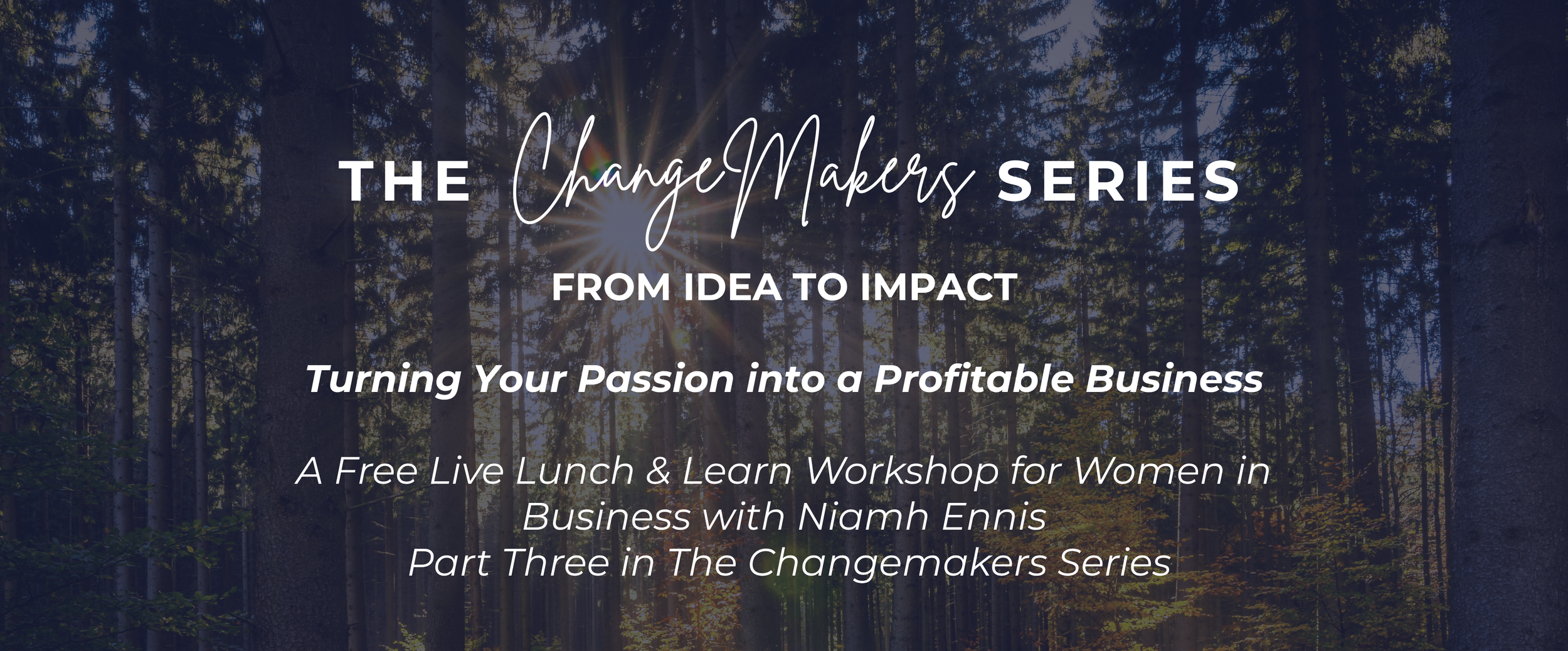 THE ChangeMakers SERIES

FROM IDEA TO IMPACT

Turning Your Passion into a Profitable Business

A Free Live Lunch & Learn Workshop for Women in Business with Niamh Ennis
Part Three in The Changemakers Series